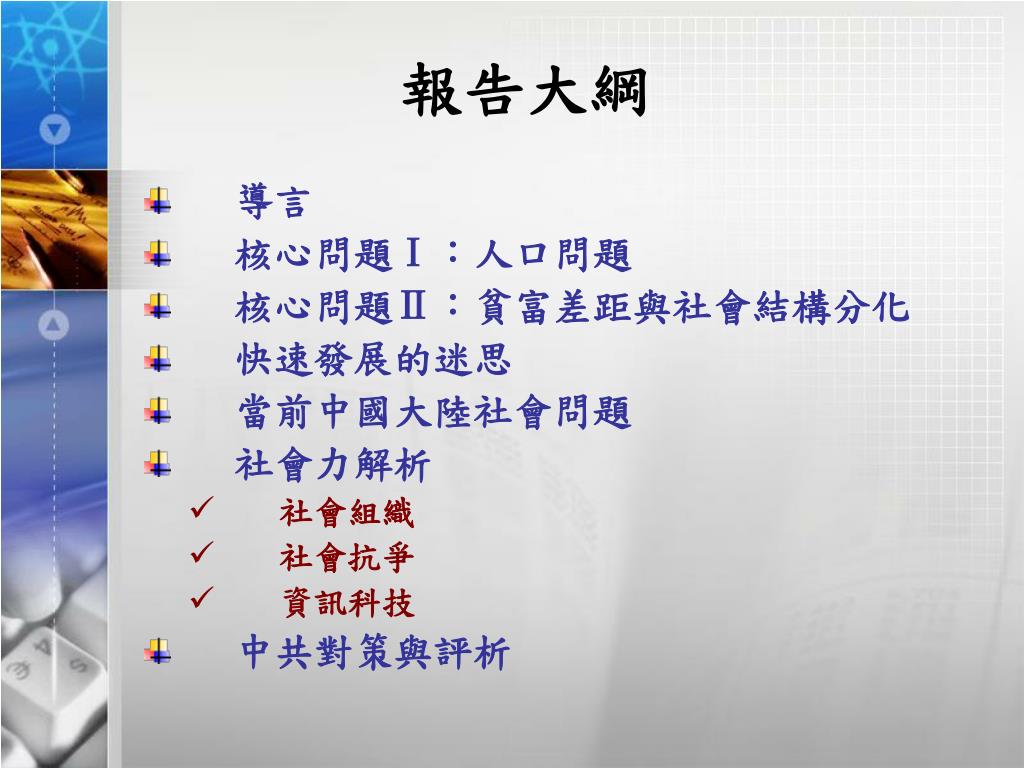 報告大綱

導言
核心問題Ⅰ：人口問題
核心問題Ⅱ：貧富差距與社會結構分化
快速發展的迷思
當前中國大陸社會問題
社會力解析
✓ 社會組織
✓ 社會抗爭
✓ 資訊科技
中共對策與評析